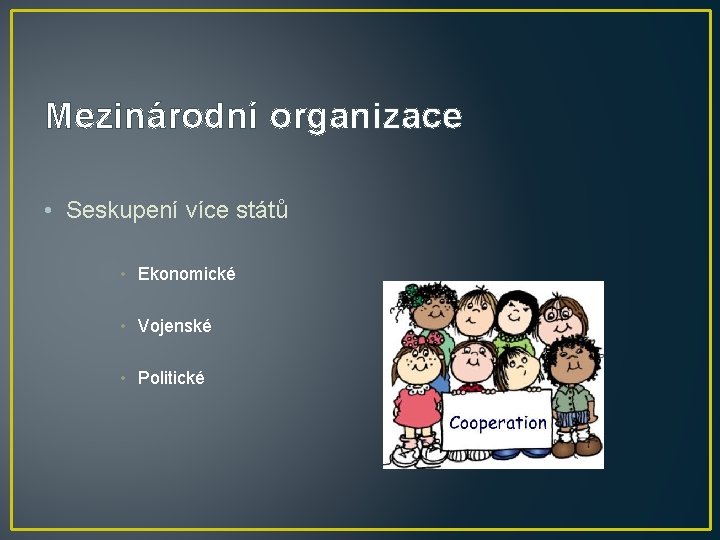 Mezinárodní organizace

• Seskupení více států

• Ekonomické

• Vojenské

• Politické

Cooperation